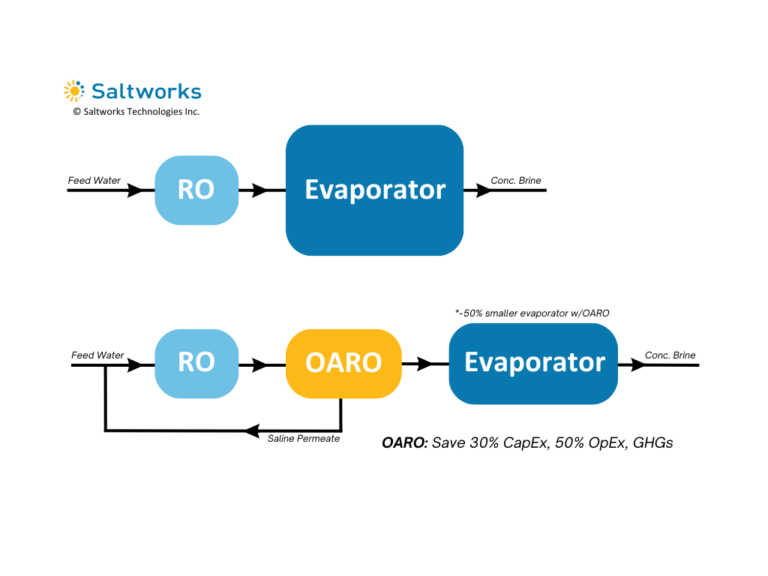 Saltworks
© Saltworks Technologies Inc.

Feed Water
RO
Evaporator
Conc. Brine

*-50% smaller evaporator w/OARO

Feed Water
RO
OARO
Evaporator
Conc. Brine
Saline Permeate

OARO: Save 30% CapEx, 50% OpEx, GHGs